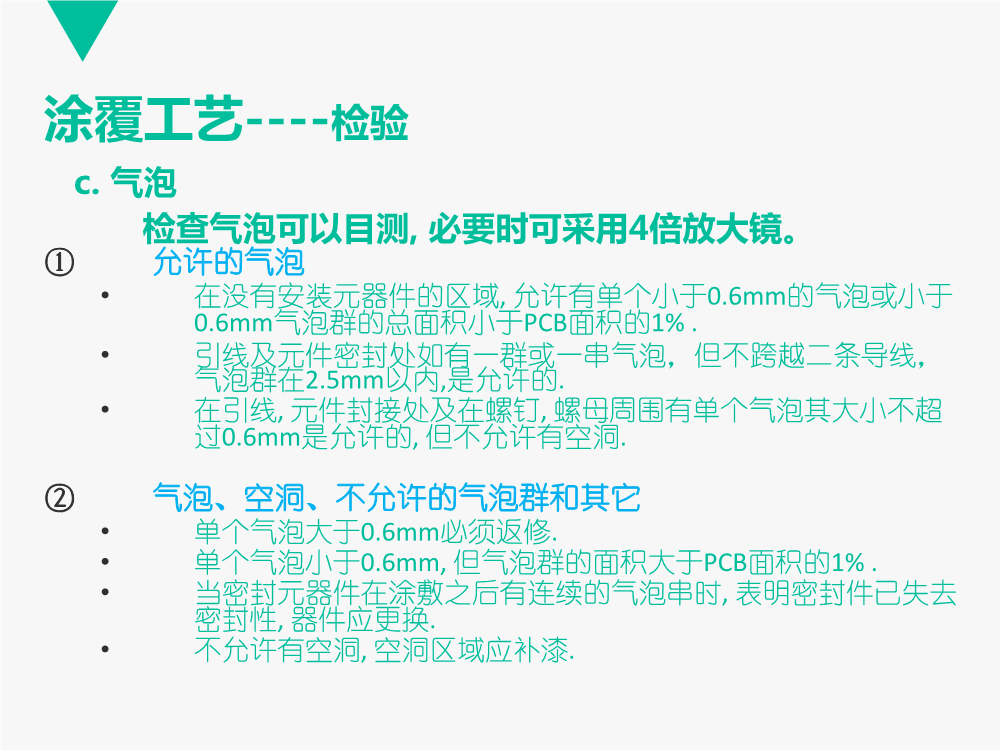 涂覆工艺----检验

c. 气泡

检查气泡可以目测, 必要时可采用4倍放大镜。

① 允许的气泡

• 在没有安装元器件的区域, 允许有单个小于0.6mm的气泡或小于0.6mm气泡群的总面积小于PCB面积的1% .

• 引线及元件密封处如有一群或一串气泡，但不跨越二条导线，气泡群在2.5mm以内,是允许的.

• 在引线, 元件封接处及在螺钉, 螺母周围有单个气泡其大小不超过0.6mm是允许的, 但不允许有空洞.

② 气泡、空洞、不允许的气泡群和其它

• 单个气泡大于0.6mm必须返修.

• 单个气泡小于0.6mm, 但气泡群的面积大于PCB面积的1% .

• 当密封元器件在涂敷之后有连续的气泡串时, 表明密封件已失去密封性, 器件应更换.

• 不允许有空洞, 空洞区域应补漆.